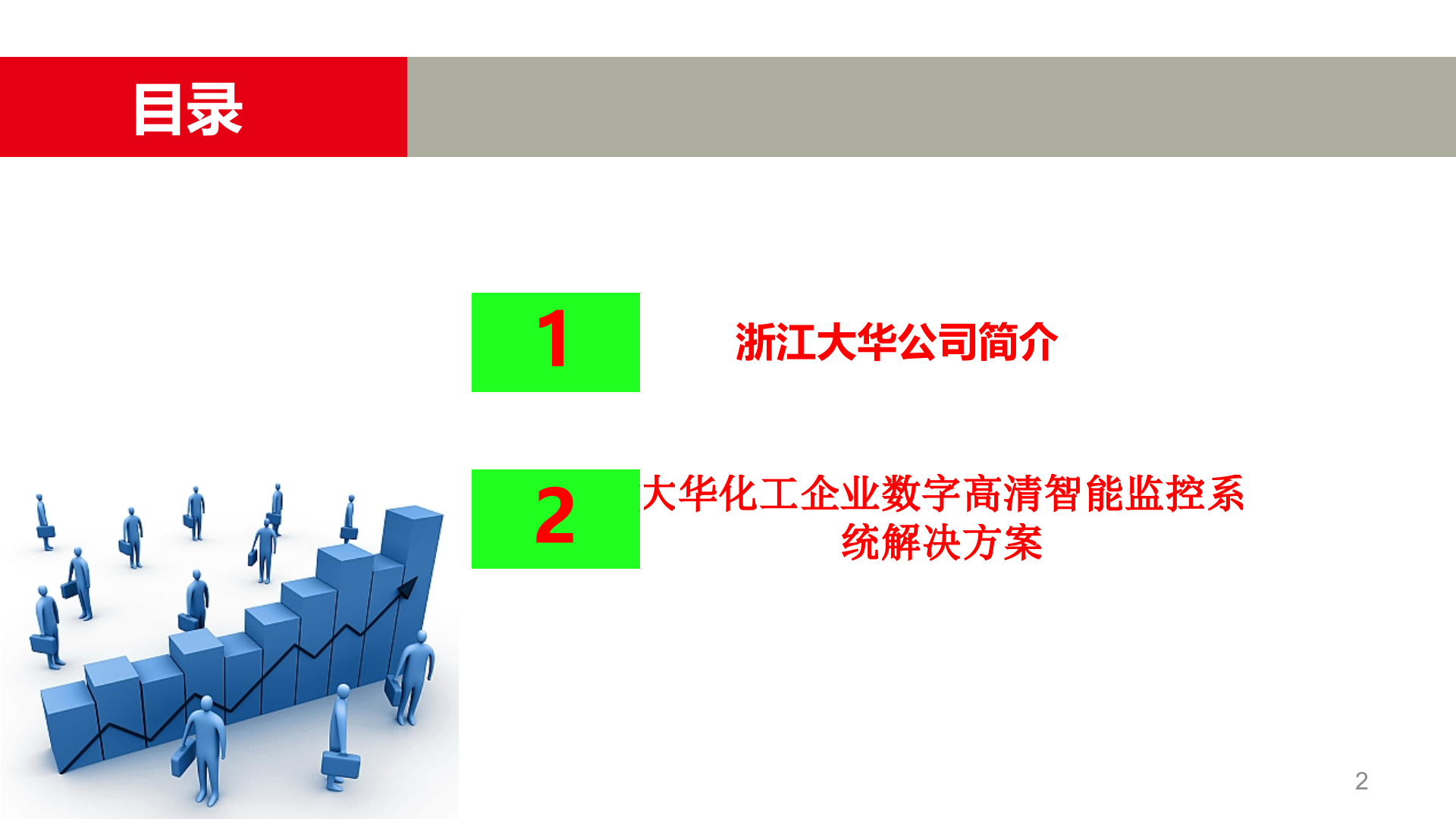 目录

1

浙江大华公司简介

2

大华化工企业数字高清智能监控系统解决方案

2